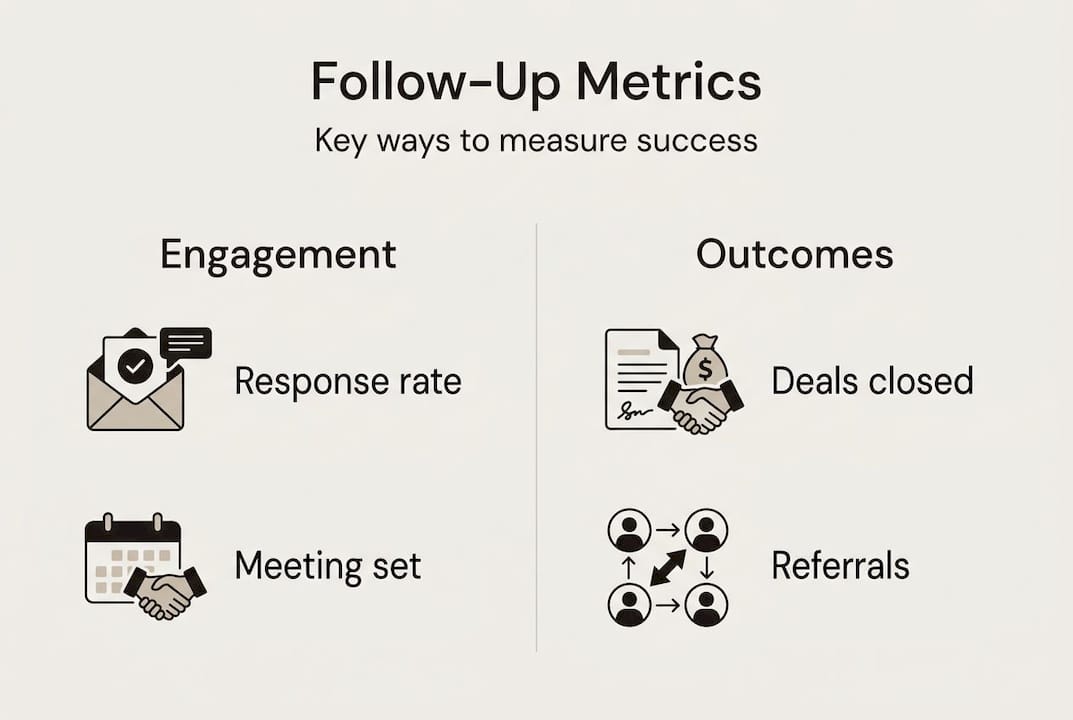 Follow-Up Metrics
Key ways to measure success

Engagement

Response rate

Meeting set

Outcomes

$

Deals closed

Referrals